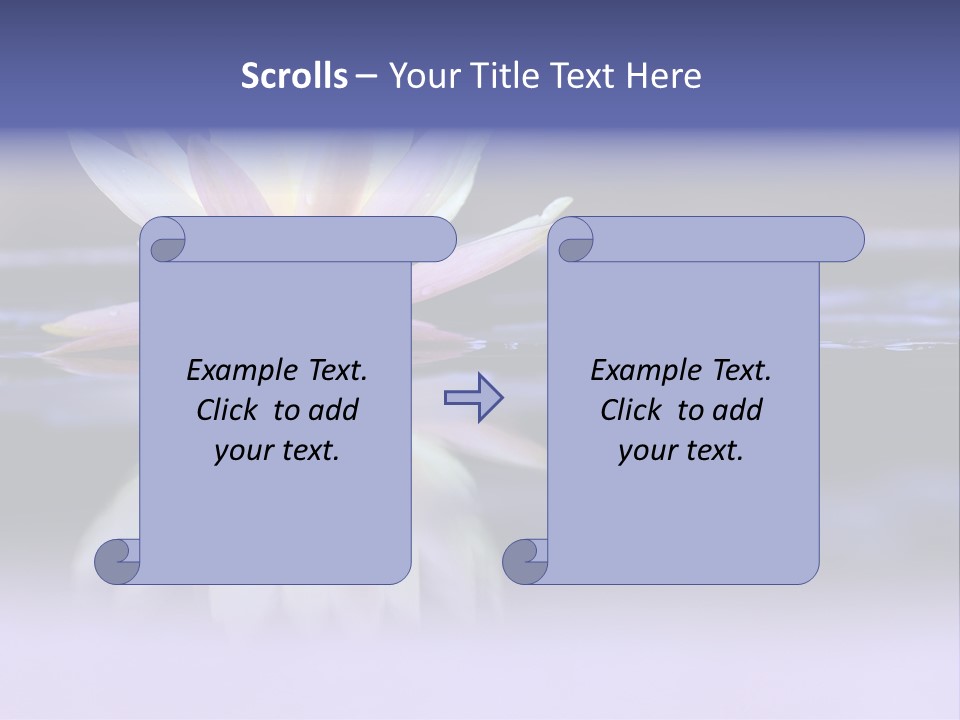 Scrolls – Your Title Text Here

Example Text. Click to add your text.

Example Text. Click to add your text.